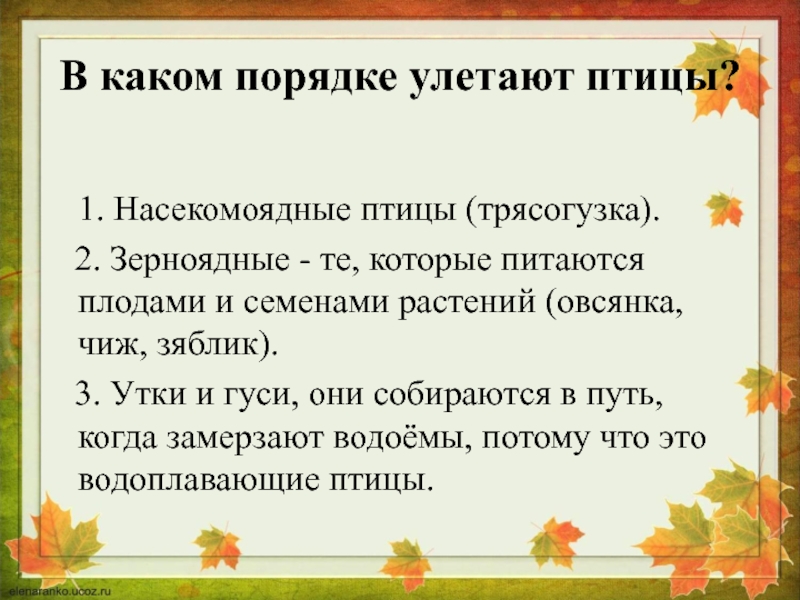 В каком порядке улетают птицы?

1. Насекомоядные птицы (трясогузка).

2. Зерноядные - те, которые питаются плодами и семенами растений (овсянка, чиж, зяблик).

3. Утки и гуси, они собираются в путь, когда замерзают водоёмы, потому что это водоплавающие птицы.

elenaranko.ucoz.ru